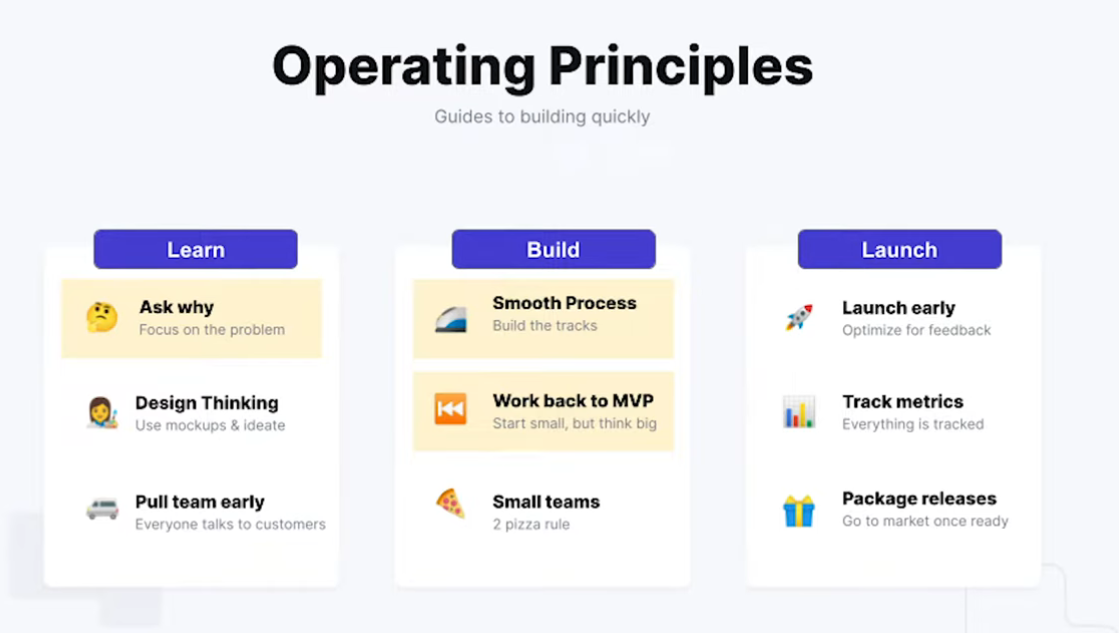 Operating Principles

Guides to building quickly

Learn

Ask why
Focus on the problem

Design Thinking
Use mockups & ideate

Pull team early
Everyone talks to customers

Build

Smooth Process
Build the tracks

Work back to MVP
Start small, but think big

Small teams
2 pizza rule

Launch

Launch early
Optimize for feedback

Track metrics
Everything is tracked

Package releases
Go to market once ready